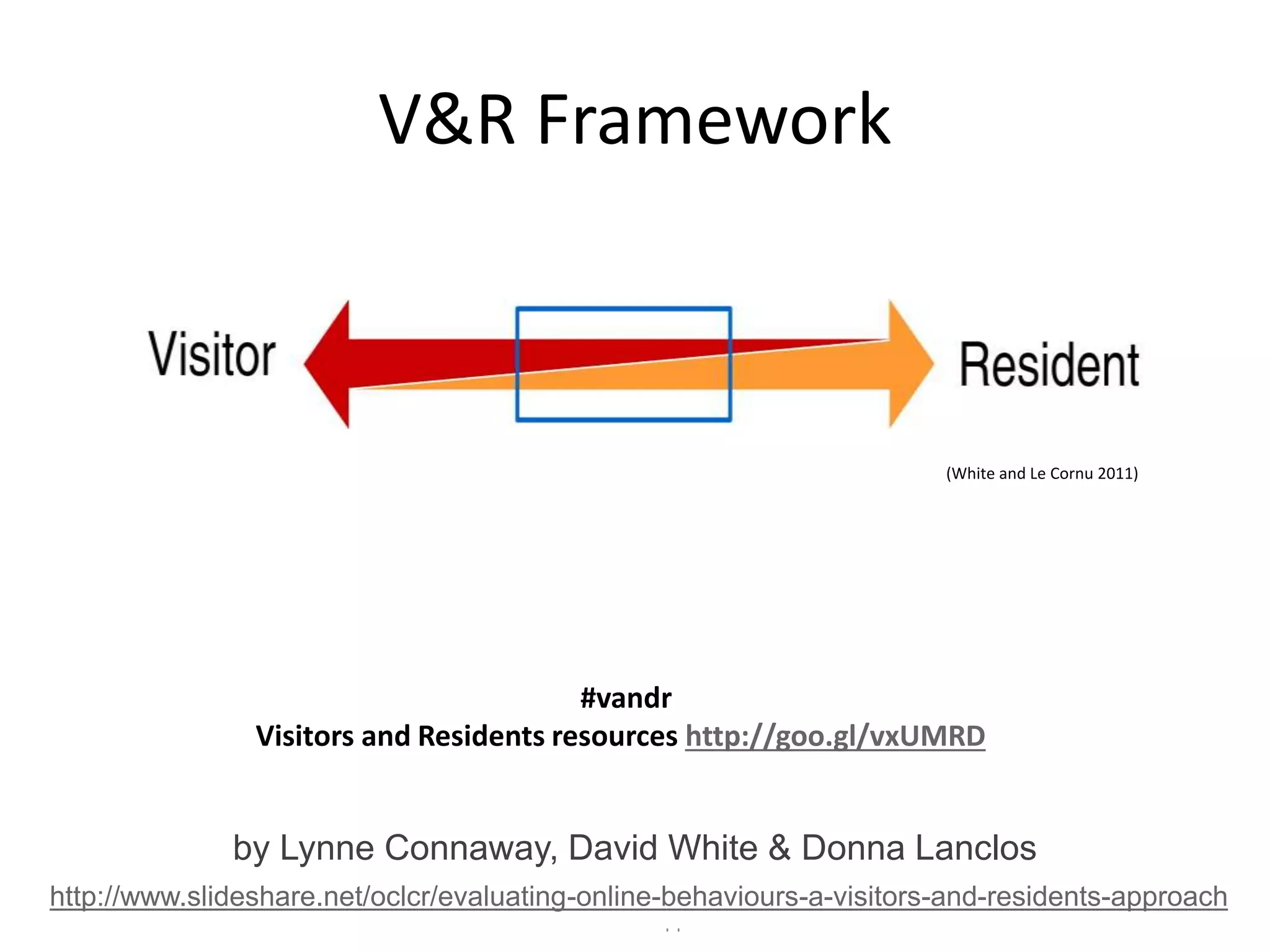 V&R Framework

Visitor

Resident

(White and Le Cornu 2011)

#vandr
Visitors and Residents resources http://goo.gl/vxUMRD

by Lynne Connaway, David White & Donna Lanclos
http://www.slideshare.net/oclcr/evaluating-online-behaviours-a-visitors-and-residents-approach